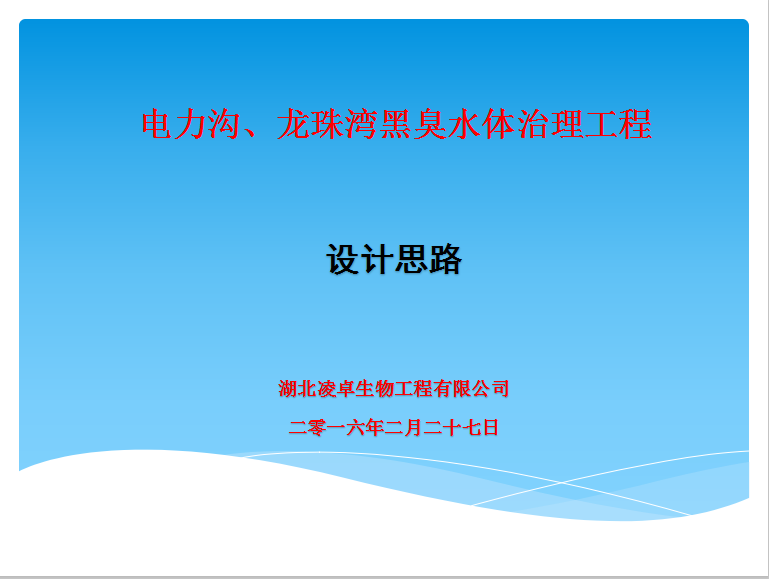 电力沟、龙珠湾黑臭水体治理工程

设计思路

湖北凌卓生物工程有限公司

二零一六年二月二十七日